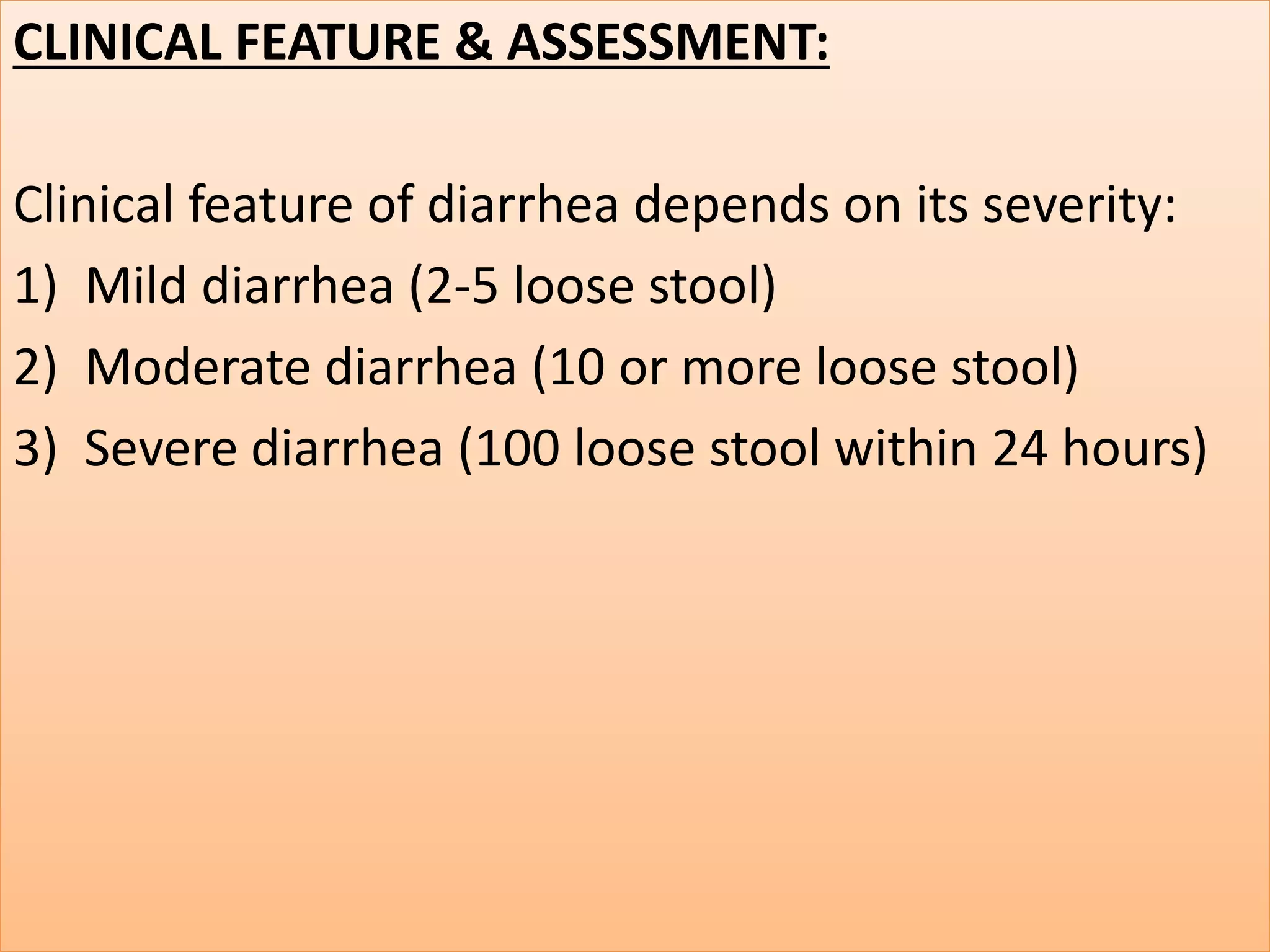 CLINICAL FEATURE & ASSESSMENT:

Clinical feature of diarrhea depends on its severity:

1) Mild diarrhea (2-5 loose stool)
2) Moderate diarrhea (10 or more loose stool)
3) Severe diarrhea (100 loose stool within 24 hours)